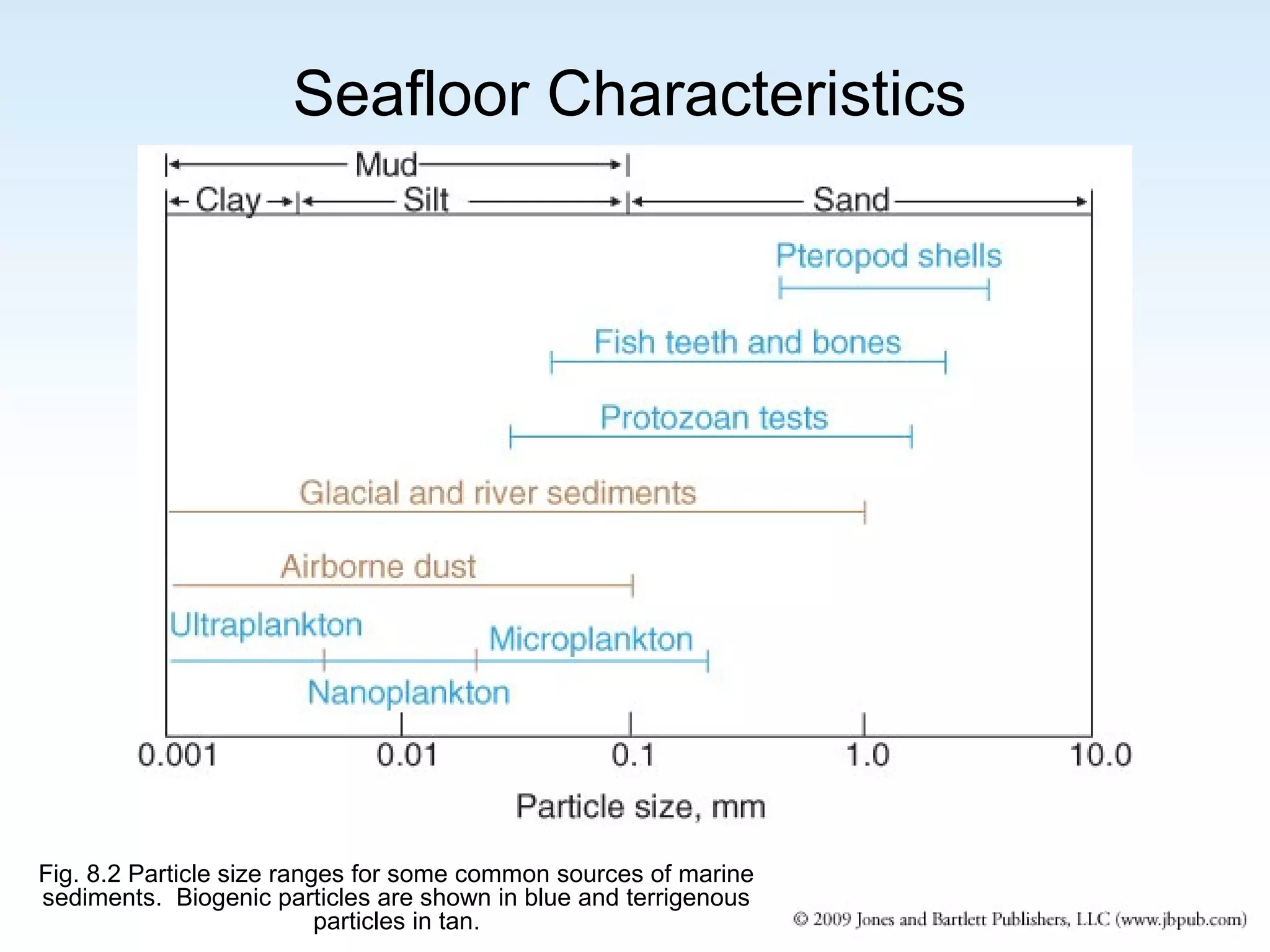 Seafloor Characteristics

Mud

Clay

Silt

Sand

Pteropod shells

Fish teeth and bones

Protozoan tests

Glacial and river sediments

Airborne dust

Ultraplankton

Microplankton

Nanoplankton

0.001

0.01

0.1

1.0

10.0

Particle size, mm

Fig. 8.2 Particle size ranges for some common sources of marine sediments. Biogenic particles are shown in blue and terrigenous particles in tan.

© 2009 Jones and Bartlett Publishers, LLC (www.jbpub.com)